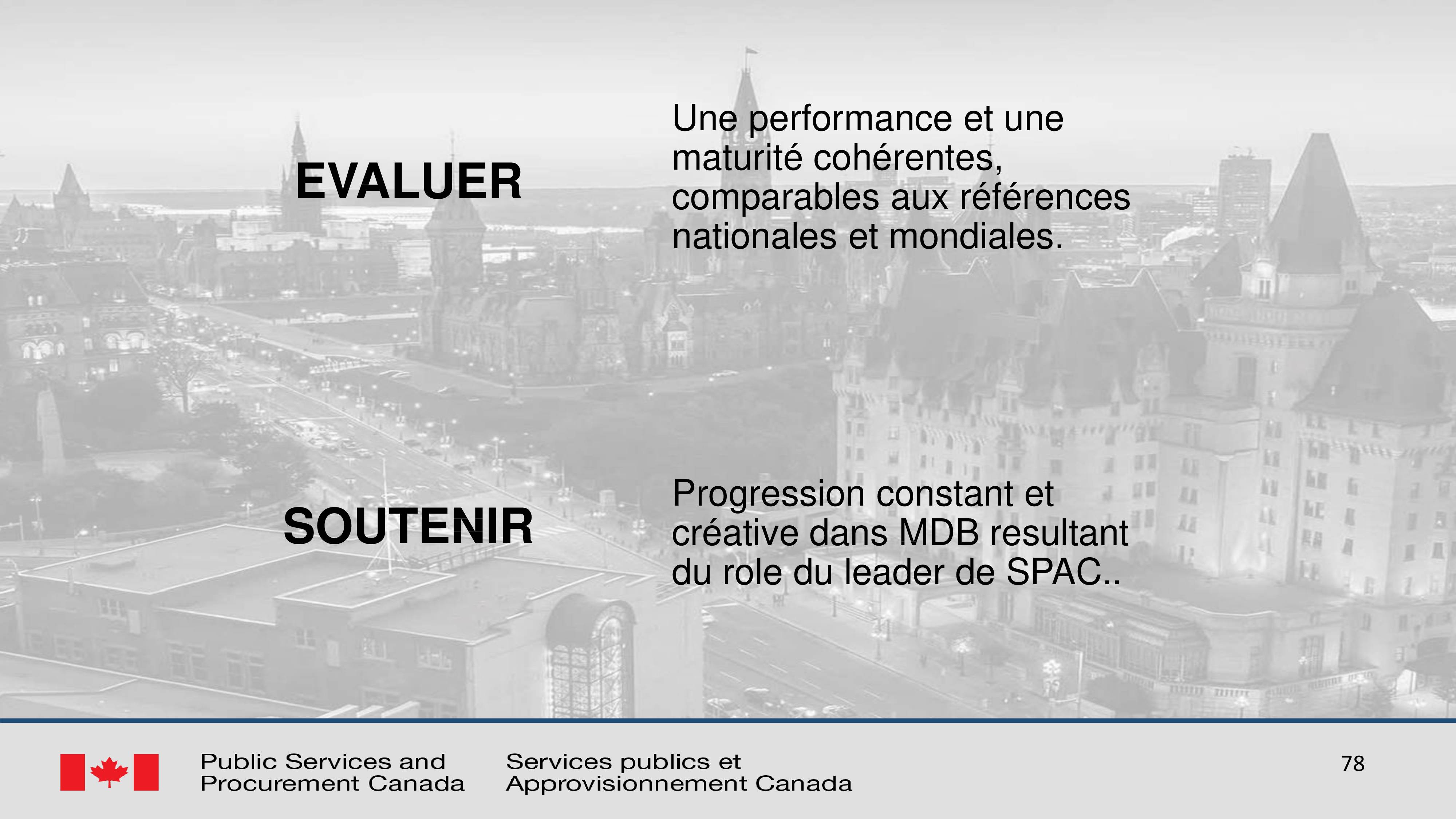 EVALUER

Une performance et une maturité cohérentes, comparables aux références nationales et mondiales.

SOUTENIR

Progression constant et créative dans MDB resultant du role du leader de SPAC..

Public Services and Procurement Canada

Services publics et Approvisionnement Canada

78